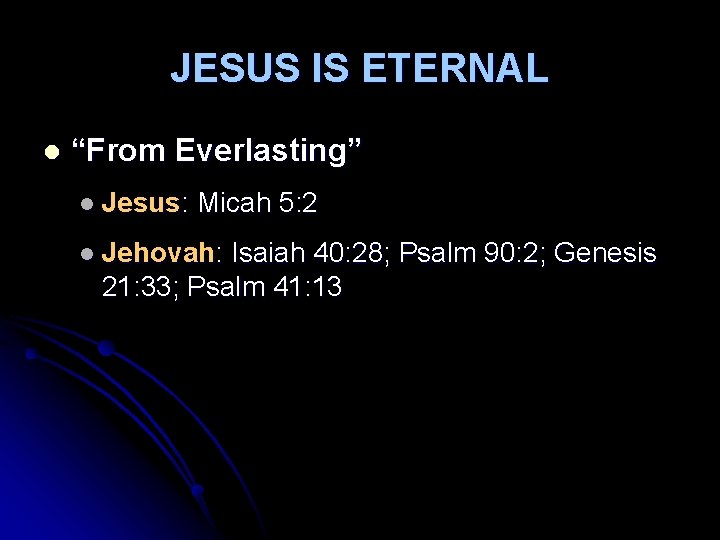 JESUS IS ETERNAL

- “From Everlasting”
  - Jesus: Micah 5:2
  - Jehovah: Isaiah 40:28; Psalm 90:2; Genesis 21:33; Psalm 41:13